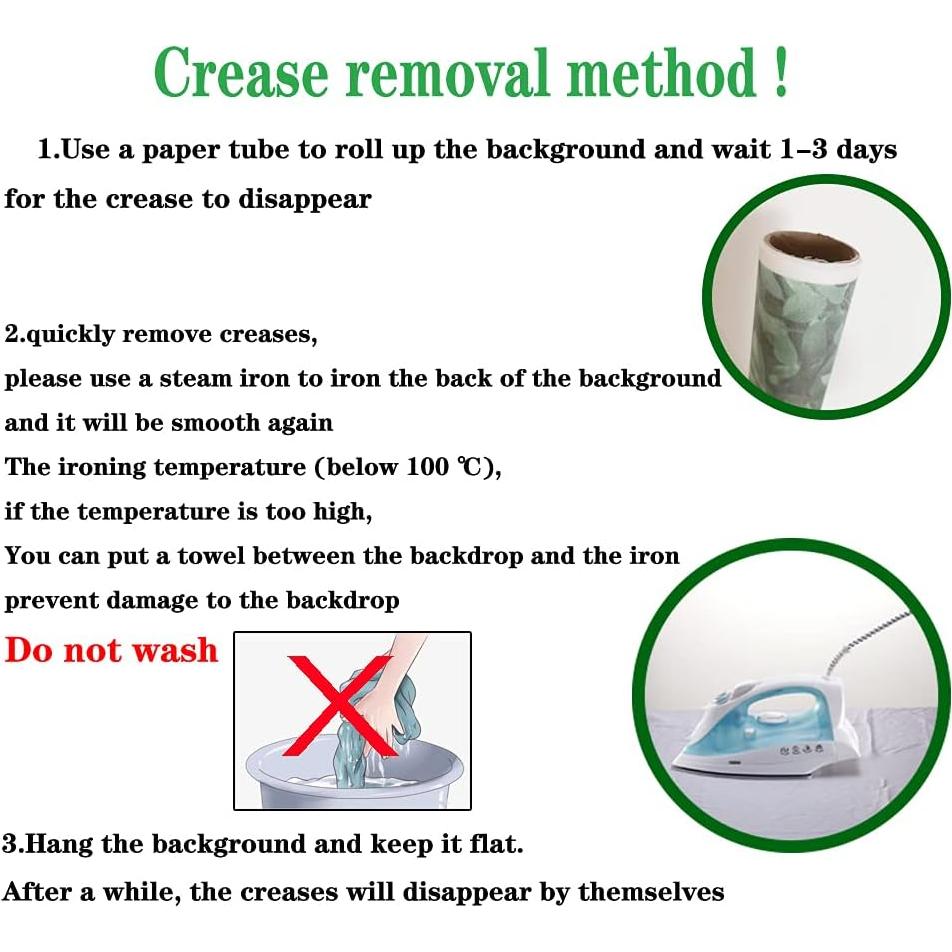 Crease removal method !

1.Use a paper tube to roll up the background and wait 1–3 days for the crease to disappear

2.quickly remove creases,
please use a steam iron to iron the back of the background and it will be smooth again
The ironing temperature (below 100 ℃),
if the temperature is too high,
You can put a towel between the backdrop and the iron prevent damage to the backdrop

Do not wash

3.Hang the background and keep it flat.
After a while, the creases will disappear by themselves